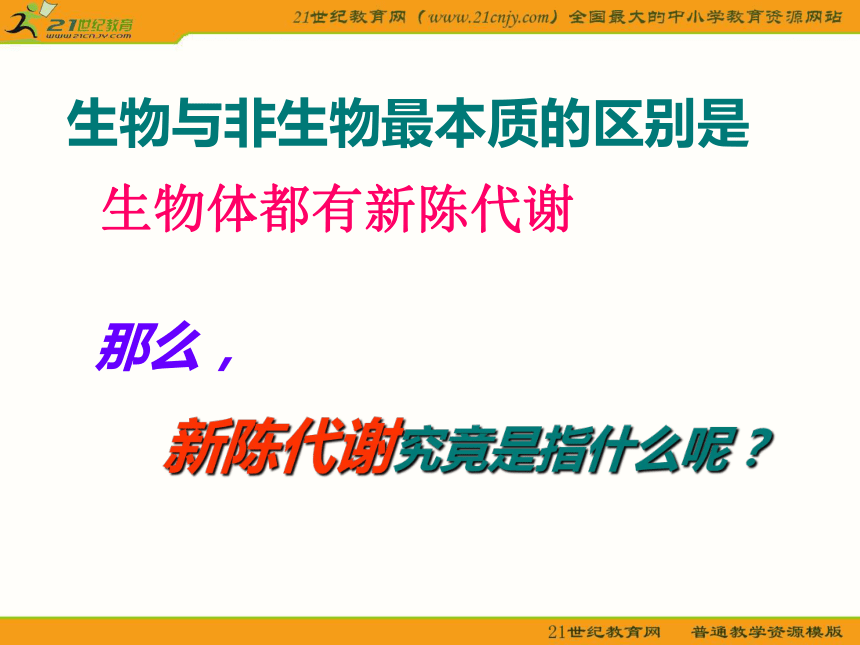 21世纪教育
www.21cnjy.com

21世纪教育网（www.21cnjy.com）全国最大的中小学教育资源网站

生物与非生物最本质的区别是

生物体都有新陈代谢

那么，

新陈代谢究竟是指什么呢？

21世纪教育网 普通教学资源模版